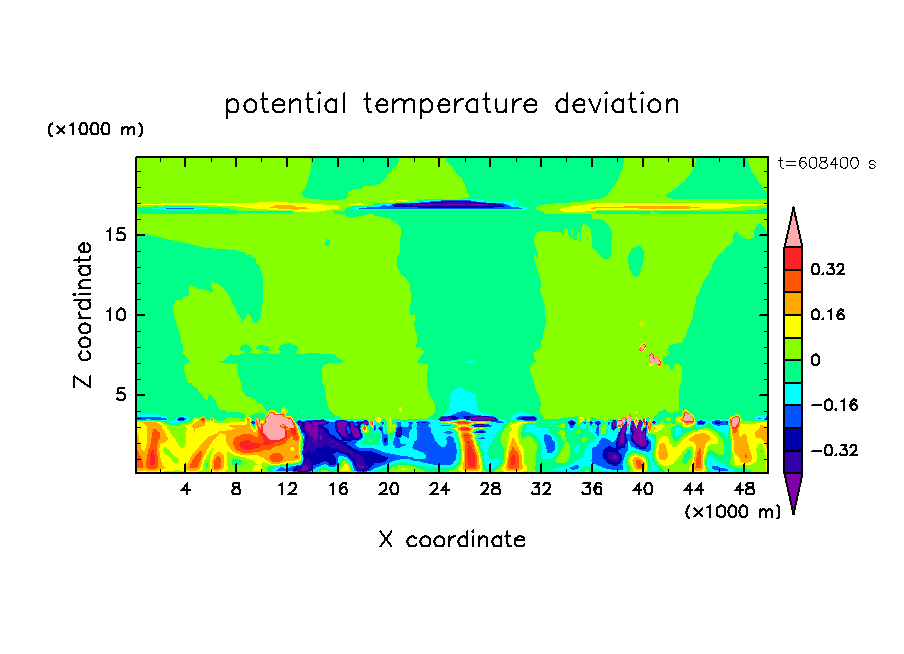 potential temperature deviation

(×1000 m)

t=608400 s

Z coordinate

15
10
5

4 8 12 16 20 24 28 32 36 40 44 48

(×1000 m)

X coordinate

0.32
0.16
0
−0.16
−0.32